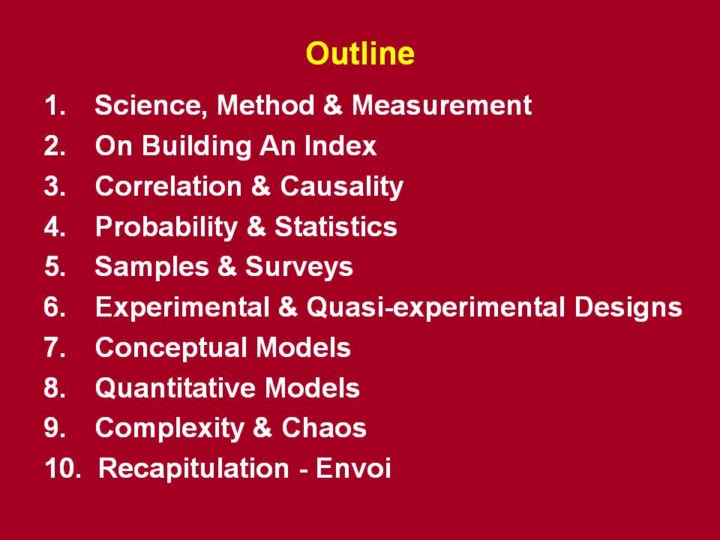 Outline

1. Science, Method & Measurement
2. On Building An Index
3. Correlation & Causality
4. Probability & Statistics
5. Samples & Surveys
6. Experimental & Quasi-experimental Designs
7. Conceptual Models
8. Quantitative Models
9. Complexity & Chaos
10. Recapitulation - Envoi